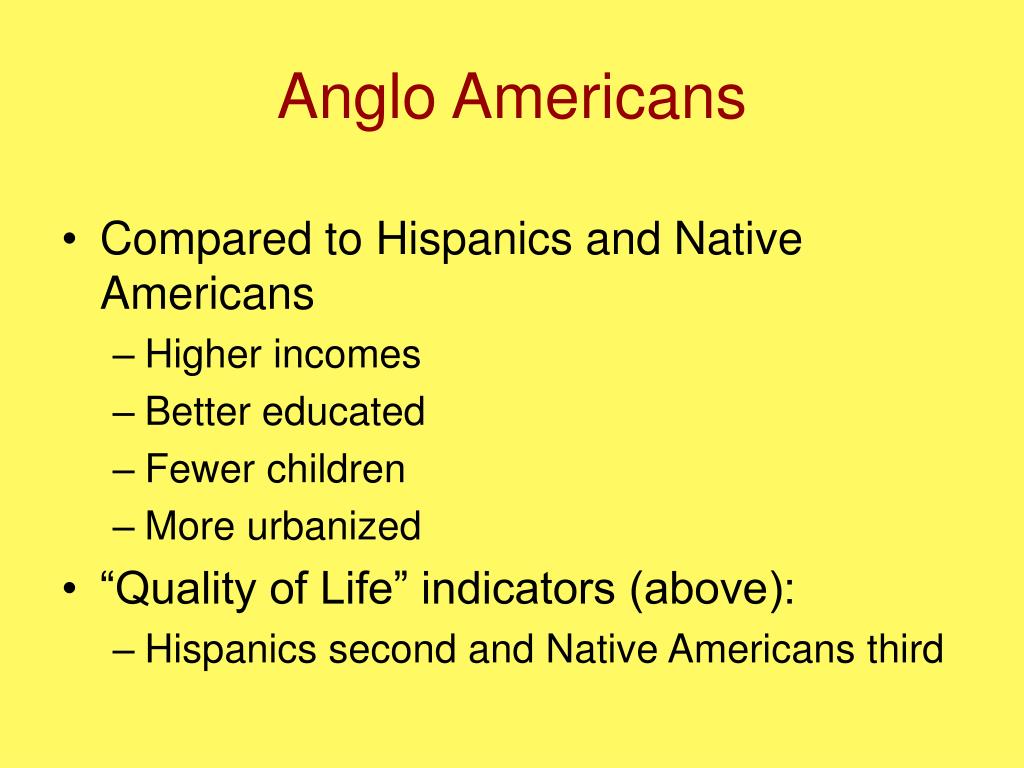 Anglo Americans

• Compared to Hispanics and Native Americans
– Higher incomes
– Better educated
– Fewer children
– More urbanized
• “Quality of Life” indicators (above):
– Hispanics second and Native Americans third